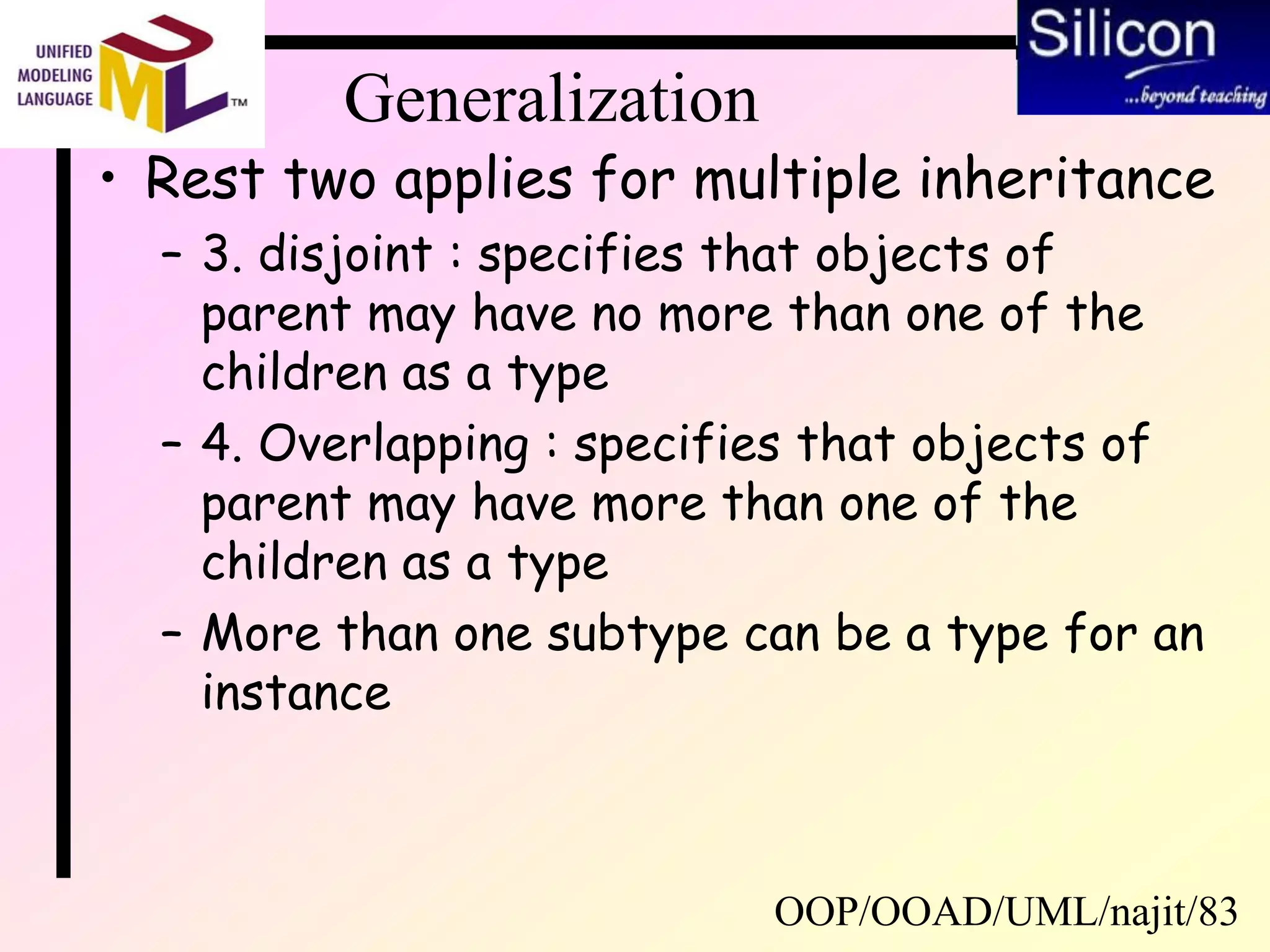 UNIFIED MODELING LANGUAGE UML TM

Silicon ...beyond teaching

Generalization

• Rest two applies for multiple inheritance
– 3. disjoint : specifies that objects of parent may have no more than one of the children as a type
– 4. Overlapping : specifies that objects of parent may have more than one of the children as a type
– More than one subtype can be a type for an instance

OOP/OOAD/UML/najit/83